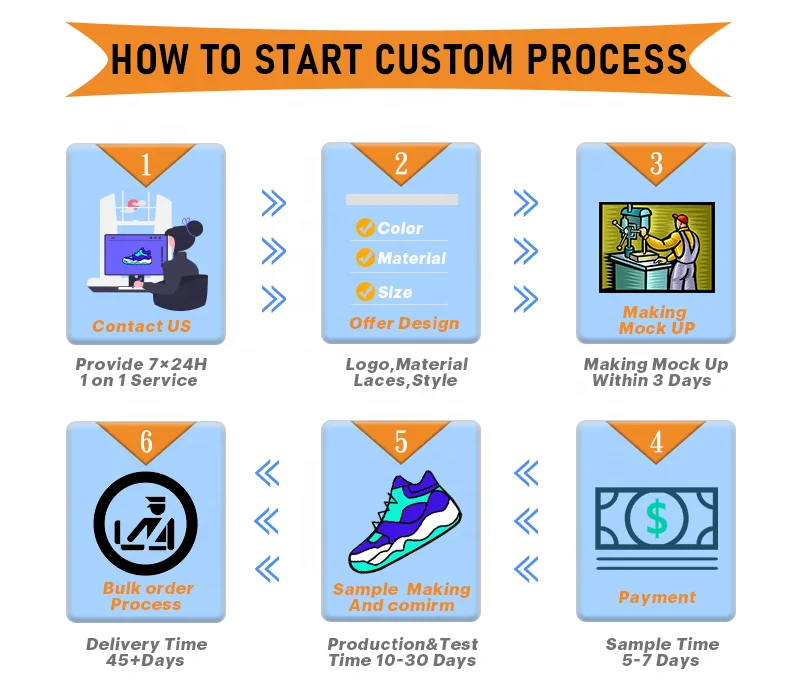 HOW TO START CUSTOM PROCESS

1

Contact US

Provide 7×24H
1 on 1 Service

2

Color
Material
Size

Offer Design

Logo,Material
Laces,Style

3

Making
Mock UP

Making Mock Up
Within 3 Days

4

$

Payment

Sample Time
5-7 Days

5

Sample Making
And comirm

Production&Test
Time 10-30 Days

6

Bulk order
Process

Delivery Time
45+Days